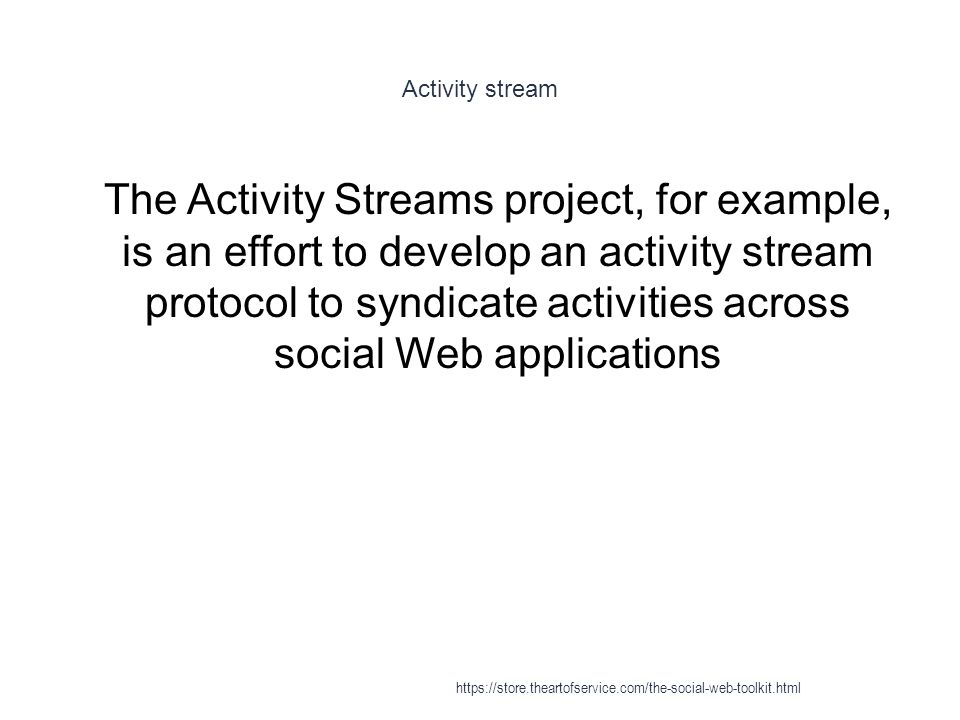 Activity stream

The Activity Streams project, for example, is an effort to develop an activity stream protocol to syndicate activities across social Web applications

https://store.theartofservice.com/the-social-web-toolkit.html